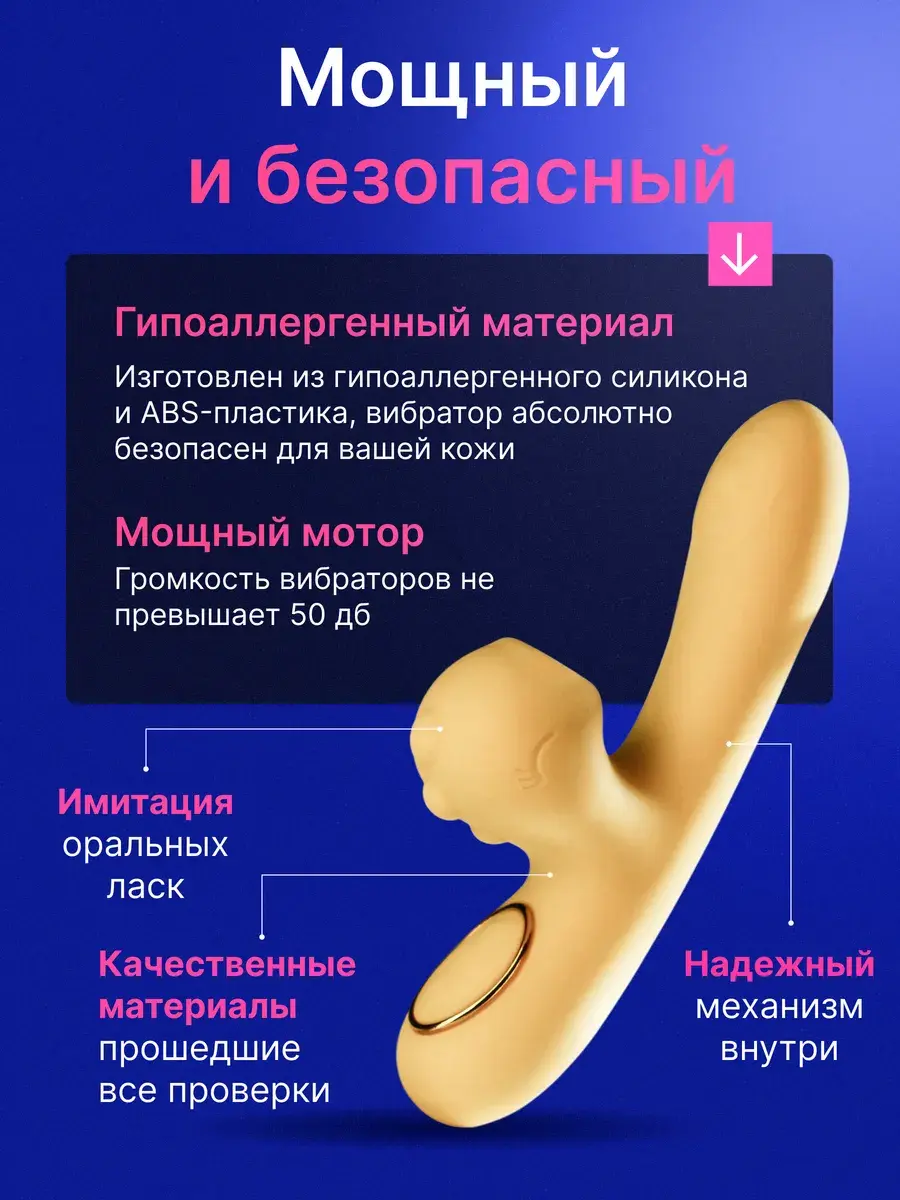 Мощный
и безопасный

Гипоаллергенный материал
Изготовлен из гипоаллергенного силикона и ABS-пластика, вибратор абсолютно безопасен для вашей кожи

Мощный мотор
Громкость вибраторов не превышает 50 дб

Имитация оральных ласк

Качественные материалы прошедшие все проверки

Надежный механизм внутри